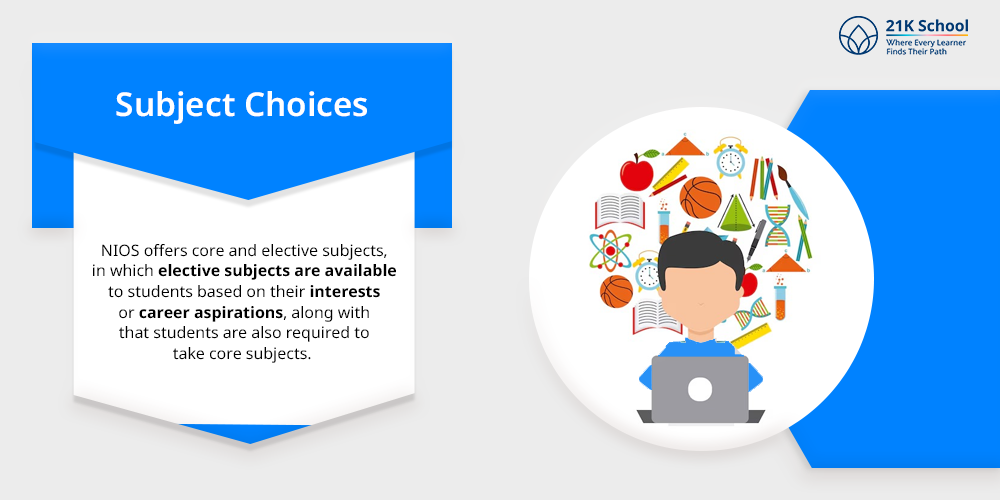 21K School
Where Every Learner Finds Their Path

Subject Choices

NIOS offers core and elective subjects, in which elective subjects are available to students based on their interests or career aspirations, along with that students are also required to take core subjects.